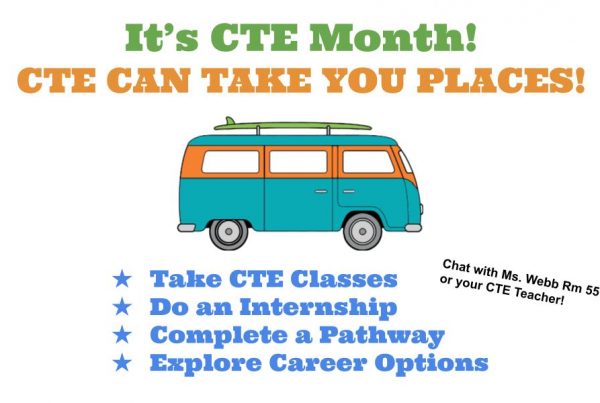 It's CTE Month!
CTE CAN TAKE YOU PLACES!

★ Take CTE Classes
★ Do an Internship
★ Complete a Pathway
★ Explore Career Options

Chat with Ms. Webb Rm 55 or your CTE Teacher!